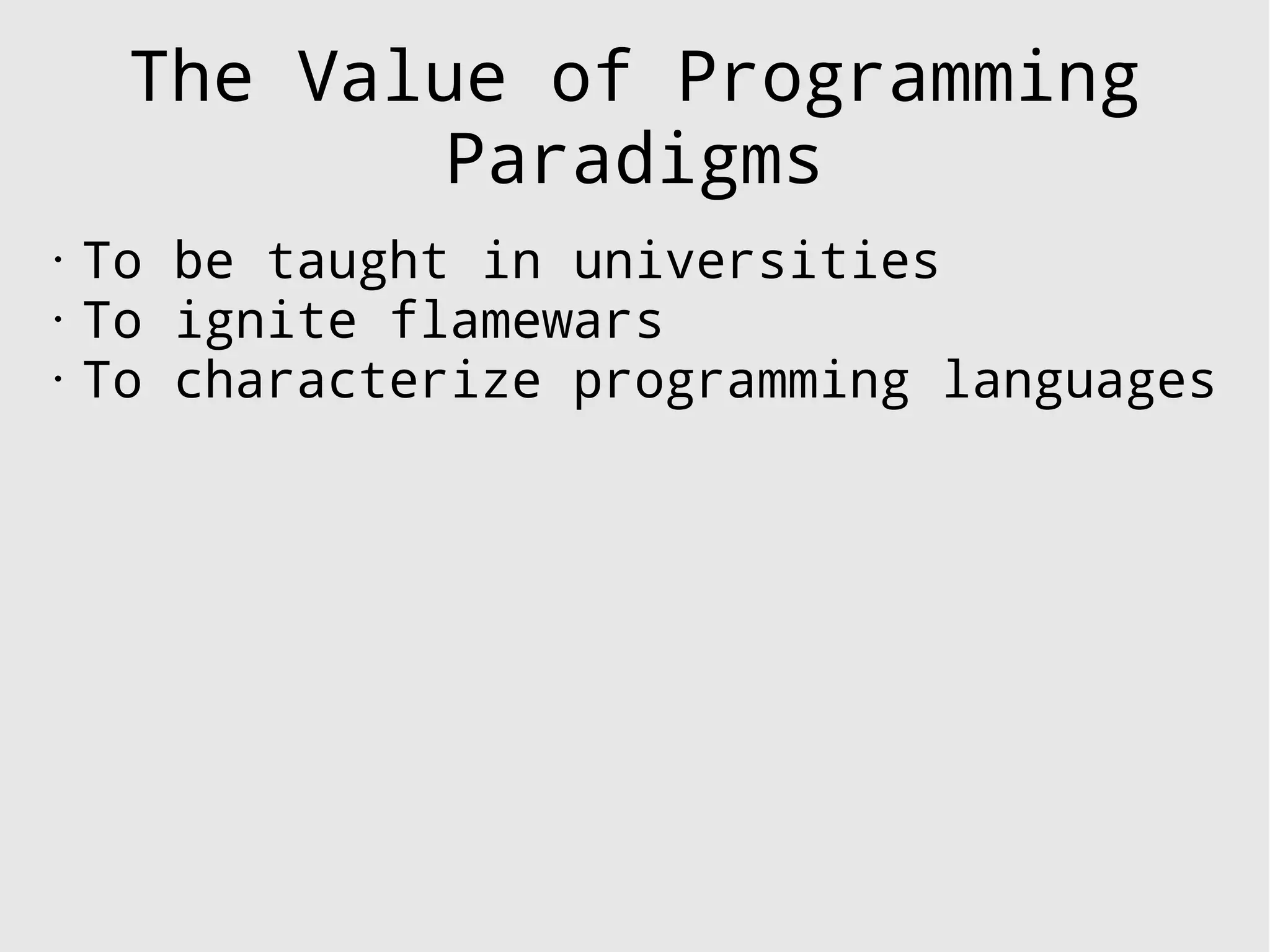 The Value of Programming Paradigms

· To be taught in universities
· To ignite flamewars
· To characterize programming languages